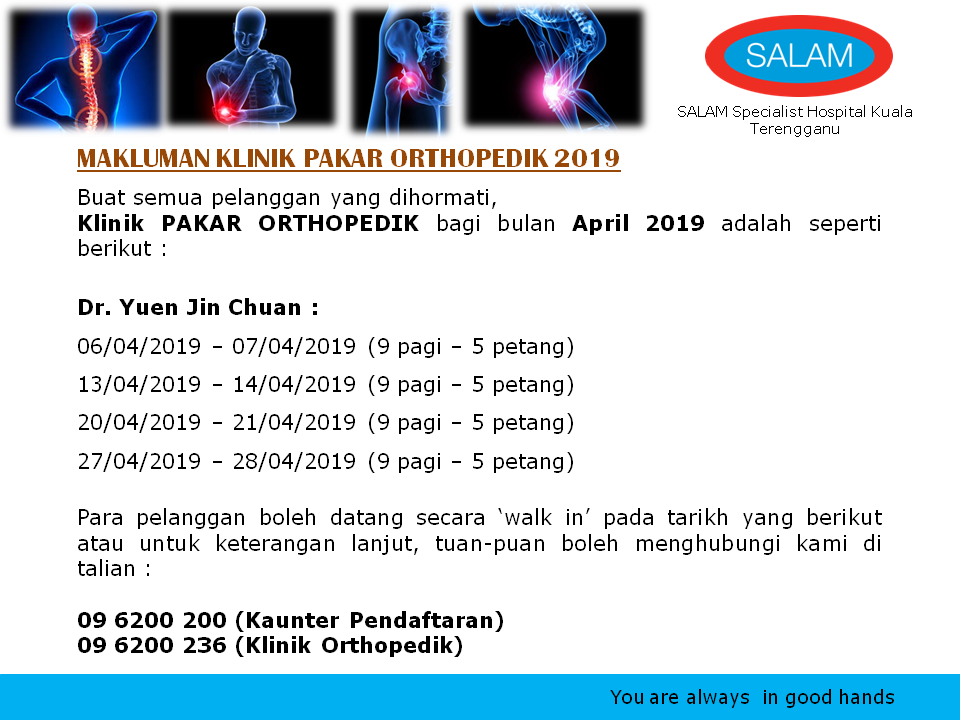 SALAM

SALAM Specialist Hospital Kuala Terengganu

MAKLUMAN KLINIK PAKAR ORTHOPEDIK 2019

Buat semua pelanggan yang dihormati,
Klinik PAKAR ORTHOPEDIK bagi bulan April 2019 adalah seperti berikut :

Dr. Yuen Jin Chuan :

06/04/2019 – 07/04/2019 (9 pagi – 5 petang)

13/04/2019 – 14/04/2019 (9 pagi – 5 petang)

20/04/2019 – 21/04/2019 (9 pagi – 5 petang)

27/04/2019 – 28/04/2019 (9 pagi – 5 petang)

Para pelanggan boleh datang secara ‘walk in’ pada tarikh yang berikut atau untuk keterangan lanjut, tuan-puan boleh menghubungi kami di talian :

09 6200 200 (Kaunter Pendaftaran)
09 6200 236 (Klinik Orthopedik)

You are always in good hands